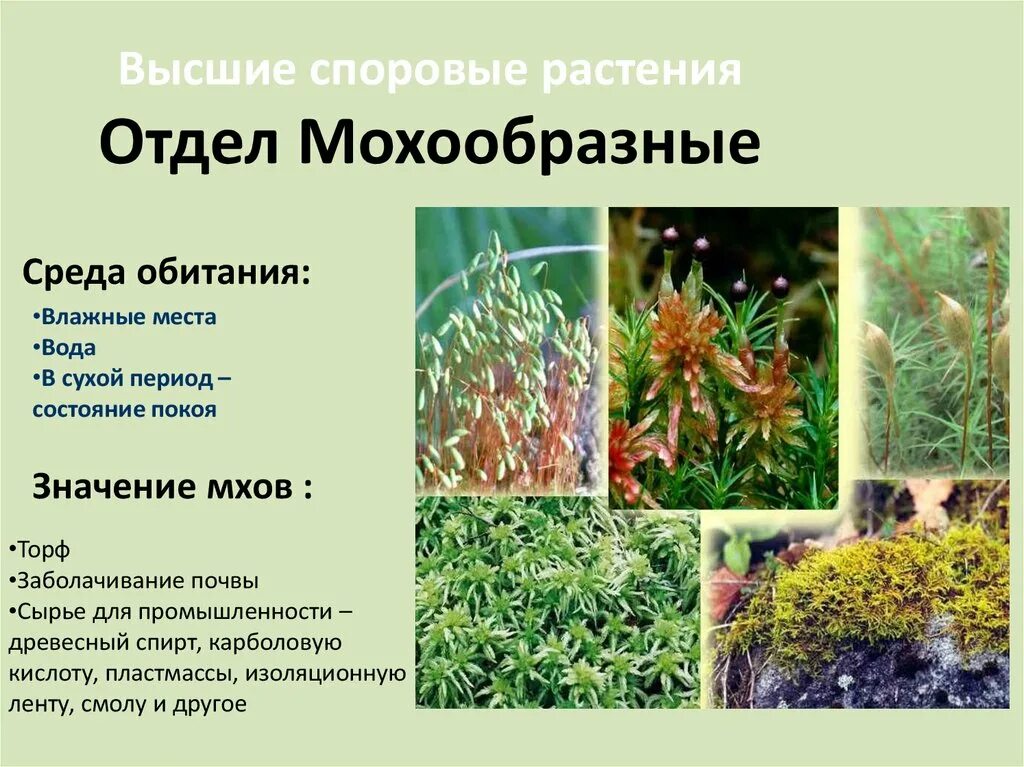 Высшие споровые растения

Отдел Мохообразные

Среда обитания:

•Влажные места
•Вода
•В сухой период – состояние покоя

Значение мхов :

•Торф
•Заболачивание почвы
•Сырье для промышленности – древесный спирт, карболовую кислоту, пластмассы, изоляционную ленту, смолу и другое